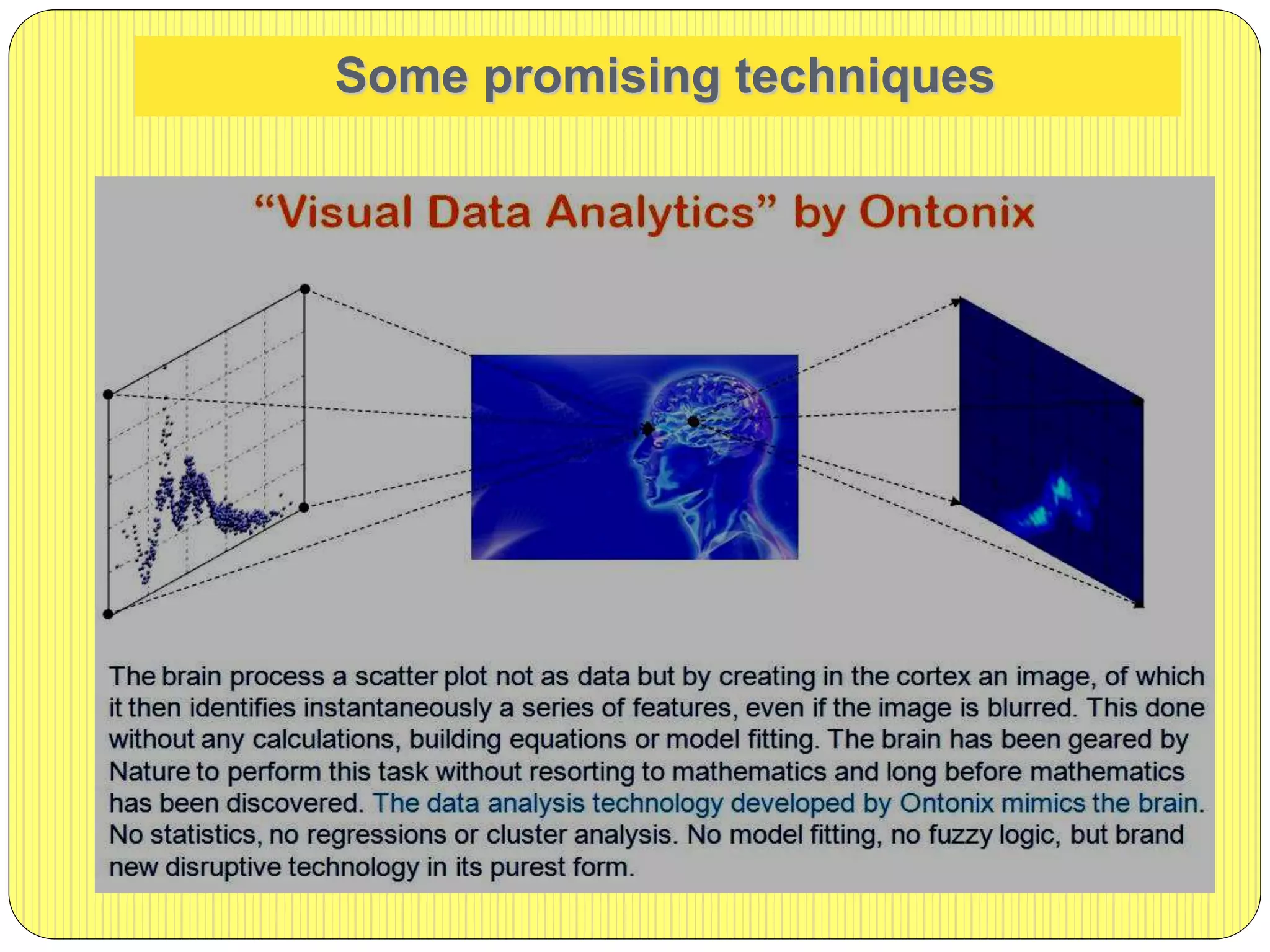 Some promising techniques

“Visual Data Analytics” by Ontonix

The brain process a scatter plot not as data but by creating in the cortex an image, of which it then identifies instantaneously a series of features, even if the image is blurred. This done without any calculations, building equations or model fitting. The brain has been geared by Nature to perform this task without resorting to mathematics and long before mathematics has been discovered. The data analysis technology developed by Ontonix mimics the brain. No statistics, no regressions or cluster analysis. No model fitting, no fuzzy logic, but brand new disruptive technology in its purest form.